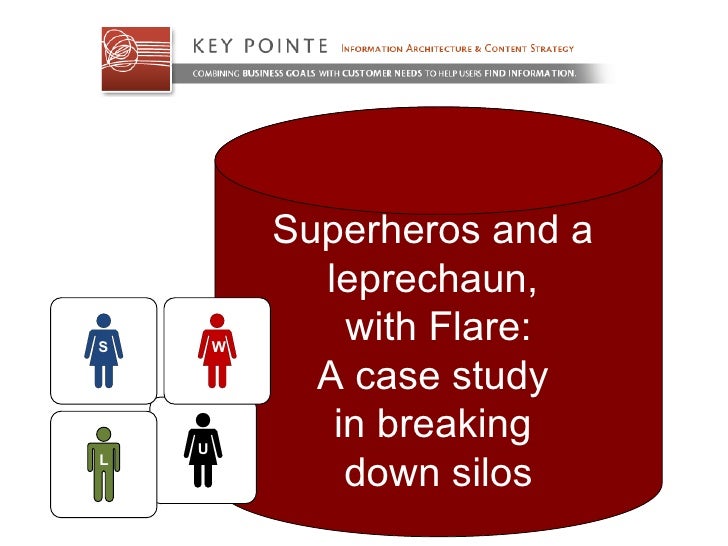 KEY POINTE INFORMATION ARCHITECTURE & CONTENT STRATEGY

COMBINING BUSINESS GOALS WITH CUSTOMER NEEDS TO HELP USERS FIND INFORMATION.

Superheros and a leprechaun, with Flare: A case study in breaking down silos

S

W

L

U